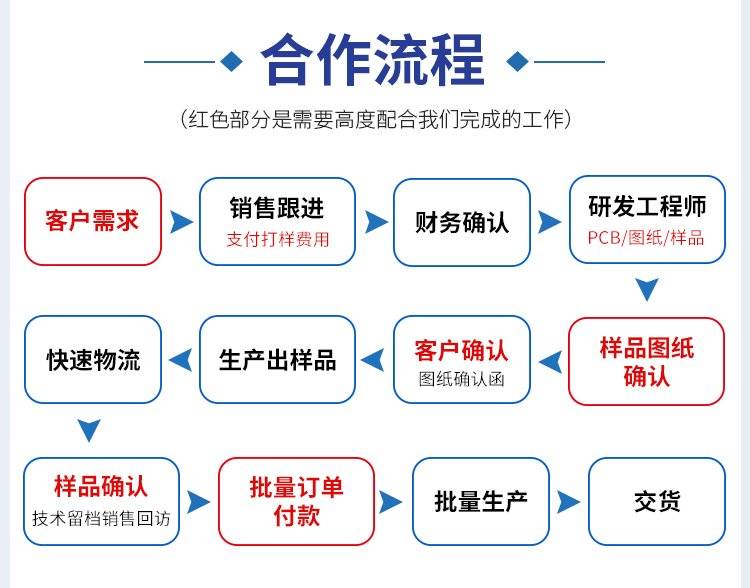 合作流程

(红色部分是需要高度配合我们完成的工作)

客户需求

销售跟进
支付打样费用

财务确认

研发工程师
PCB/图纸/样品

样品图纸确认

客户确认
图纸确认函

生产出样品

快速物流

样品确认
技术留档销售回访

批量订单付款

批量生产

交货